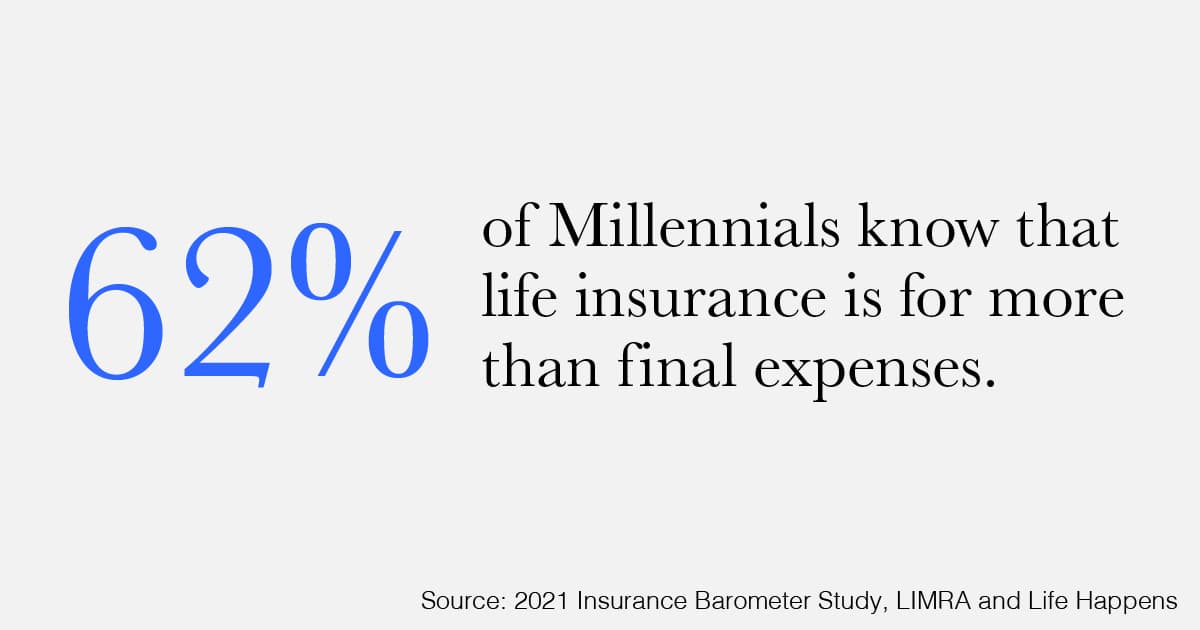 62%

of Millennials know that life insurance is for more than final expenses.

Source: 2021 Insurance Barometer Study, LIMRA and Life Happens